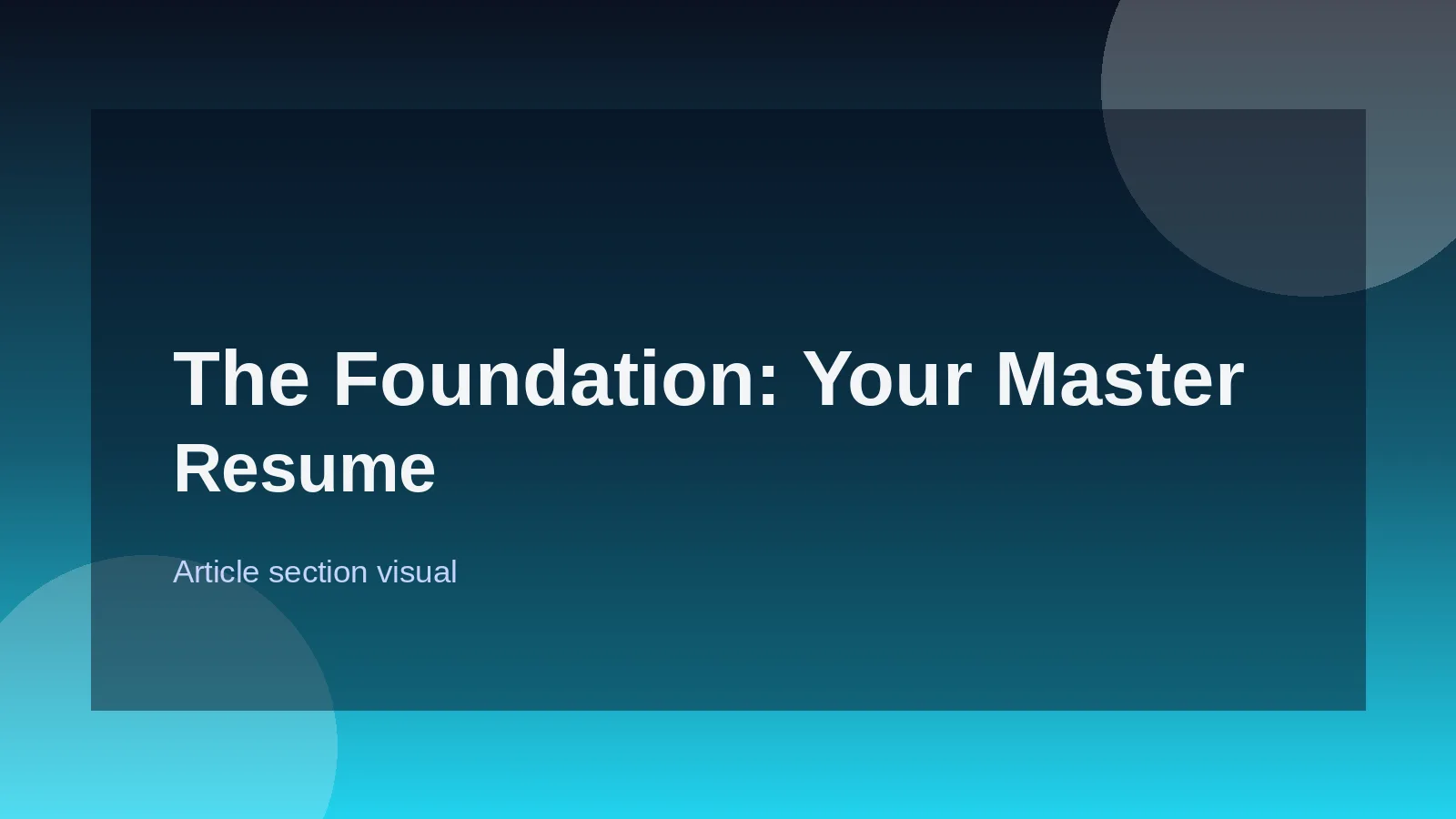 The Foundation: Your Master Resume

Article section visual